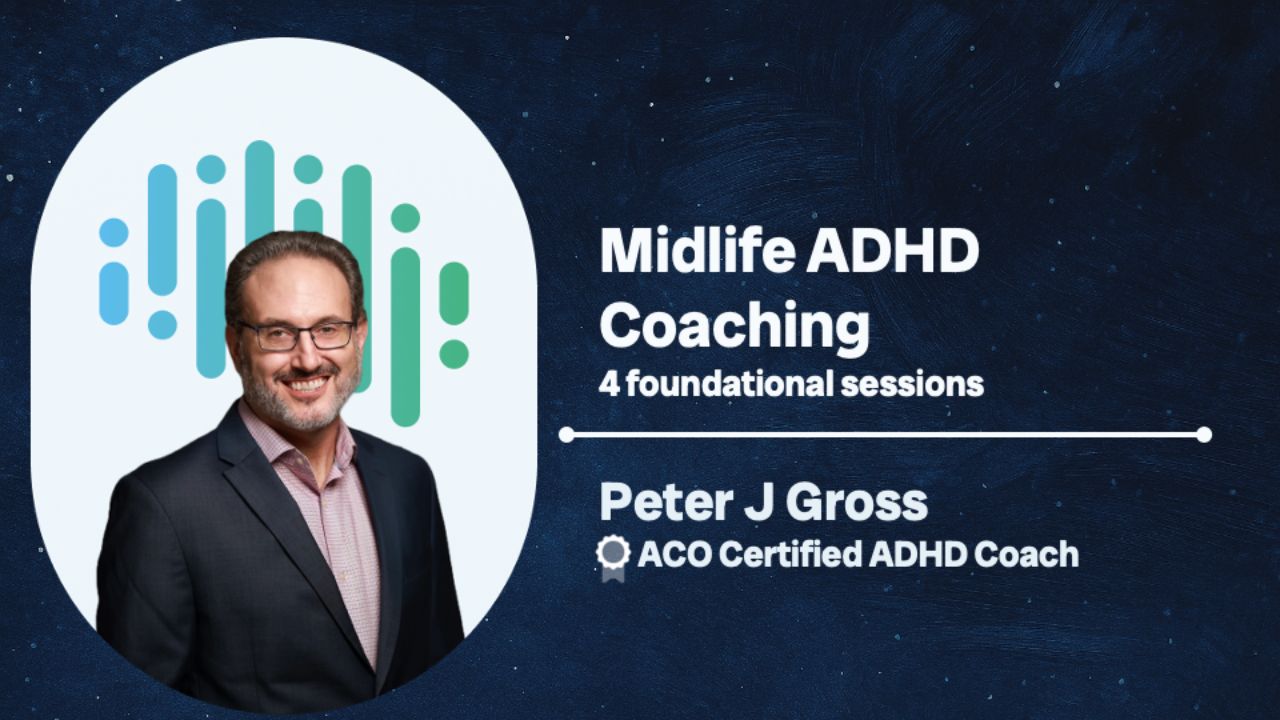 Midlife ADHD Coaching
4 foundational sessions

Peter J Gross
ACO Certified ADHD Coach